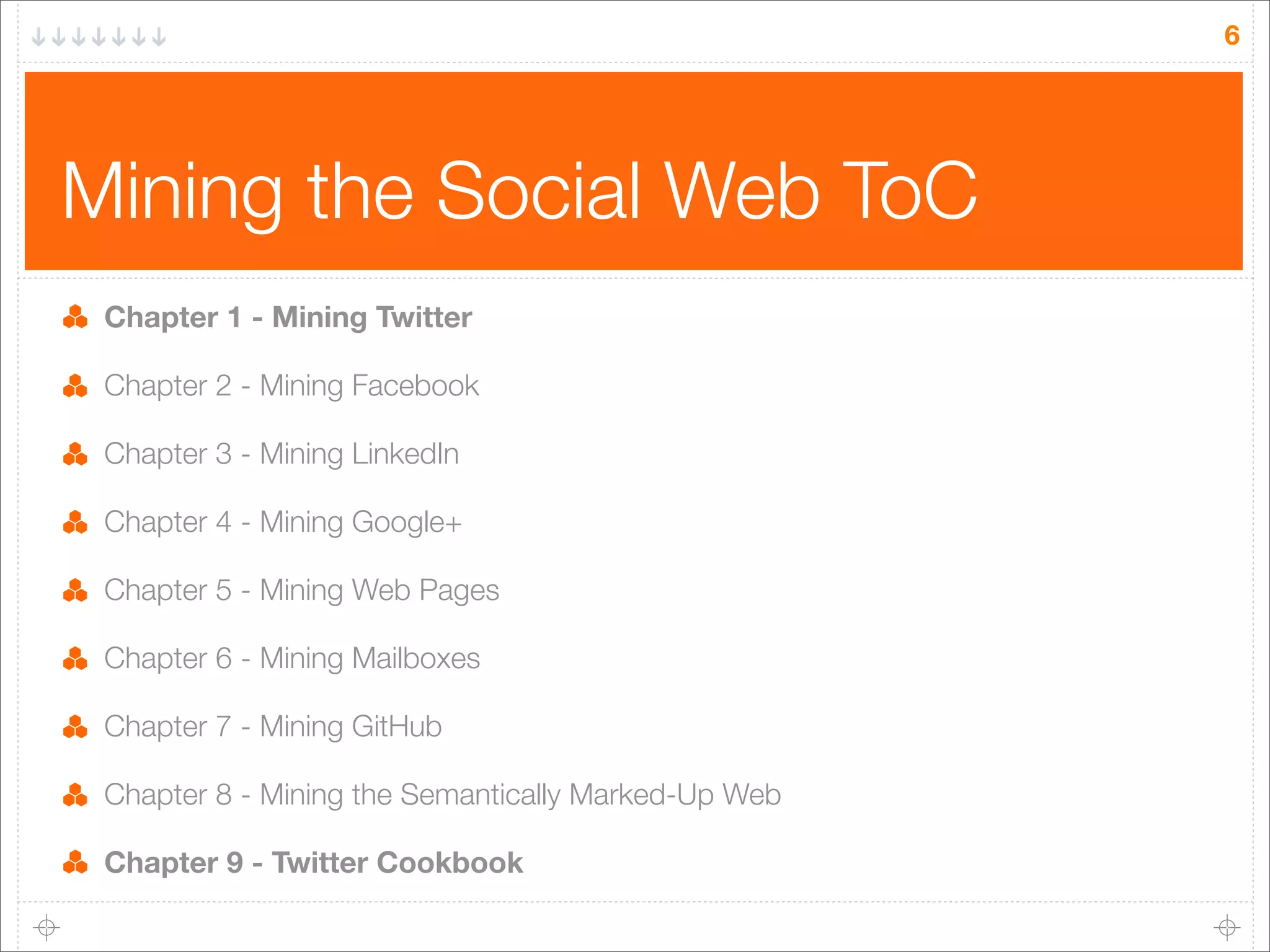 6

Mining the Social Web ToC

Chapter 1 - Mining Twitter

Chapter 2 - Mining Facebook

Chapter 3 - Mining LinkedIn

Chapter 4 - Mining Google+

Chapter 5 - Mining Web Pages

Chapter 6 - Mining Mailboxes

Chapter 7 - Mining GitHub

Chapter 8 - Mining the Semantically Marked-Up Web

Chapter 9 - Twitter Cookbook